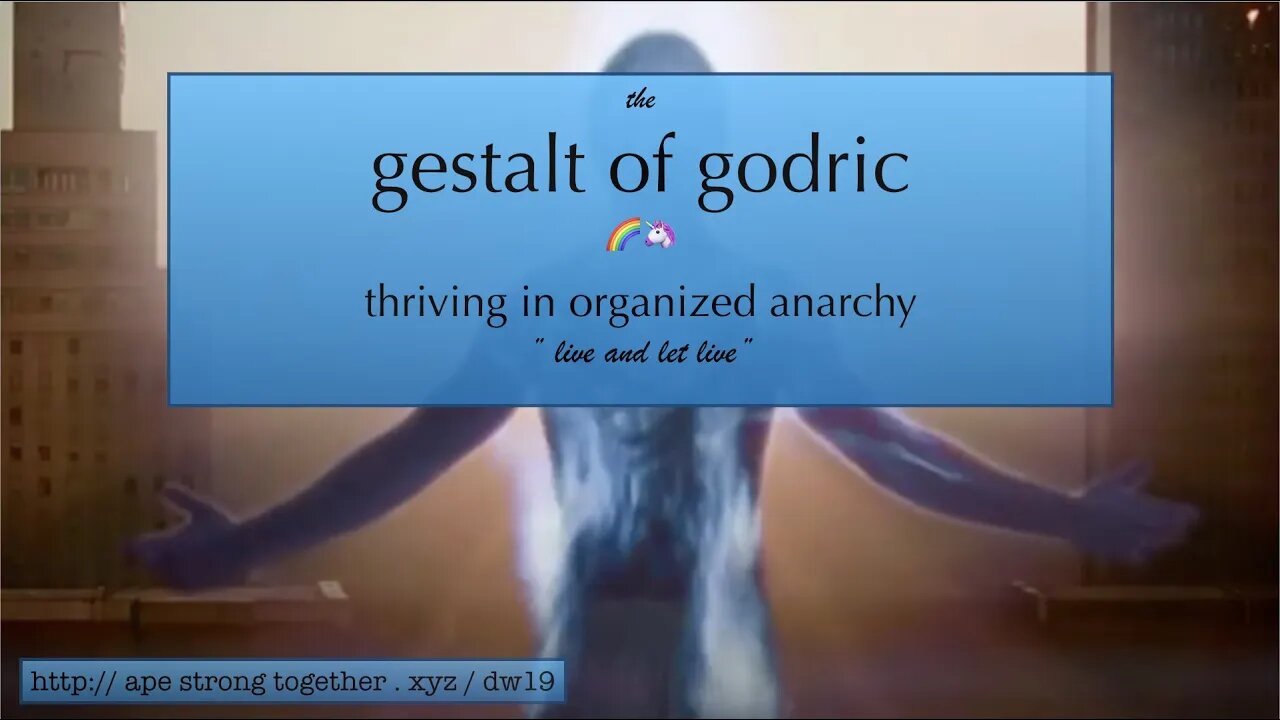 the

gestalt of godric

🌈🦄

thriving in organized anarchy

" live and let live"

http:// ape strong together . xyz / dw19